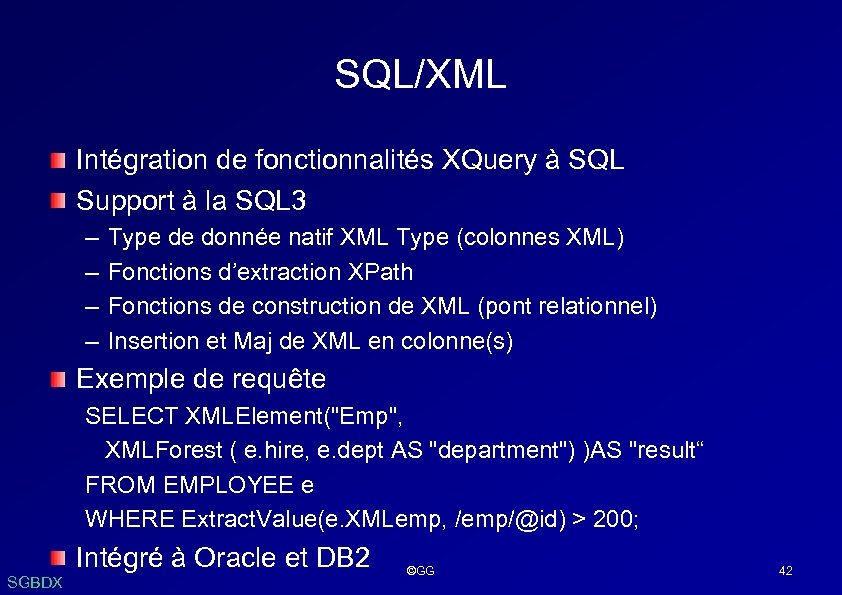 SQL/XML

Intégration de fonctionnalités XQuery à SQL

Support à la SQL3

– Type de donnée natif XML Type (colonnes XML)
– Fonctions d'extraction XPath
– Fonctions de construction de XML (pont relationnel)
– Insertion et Maj de XML en colonne(s)

Exemple de requête

SELECT XMLElement("Emp",
XMLForest ( e.hire, e.dept AS "department") )AS "result“
FROM EMPLOYEE e
WHERE ExtractValue(e.XMLemp, /emp/@id) > 200;

Intégré à Oracle et DB2

SGBDX

©GG

42